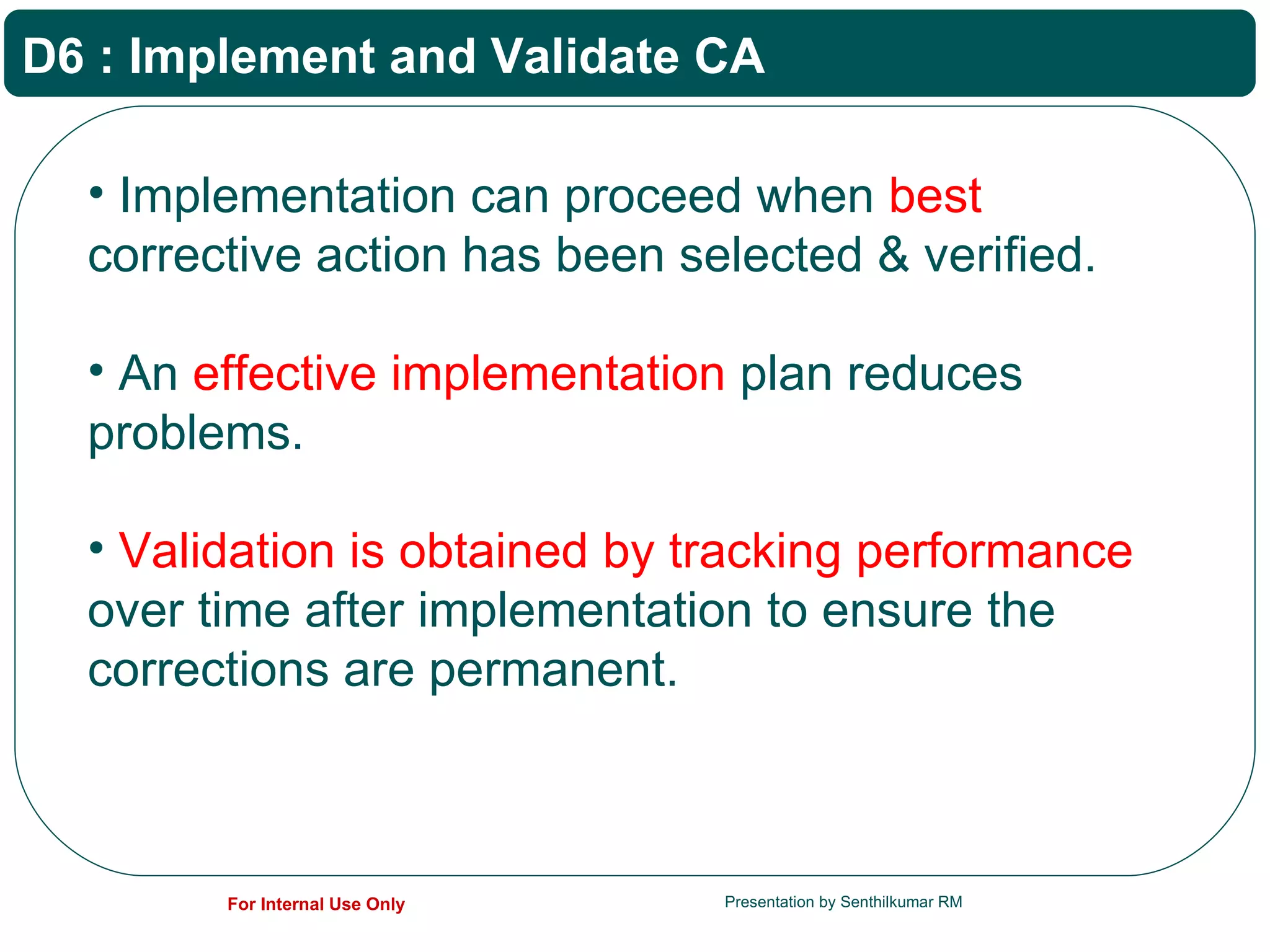 D6 : Implement and Validate CA

• Implementation can proceed when best corrective action has been selected & verified.

• An effective implementation plan reduces problems.

• Validation is obtained by tracking performance over time after implementation to ensure the corrections are permanent.

For Internal Use Only

Presentation by Senthilkumar RM